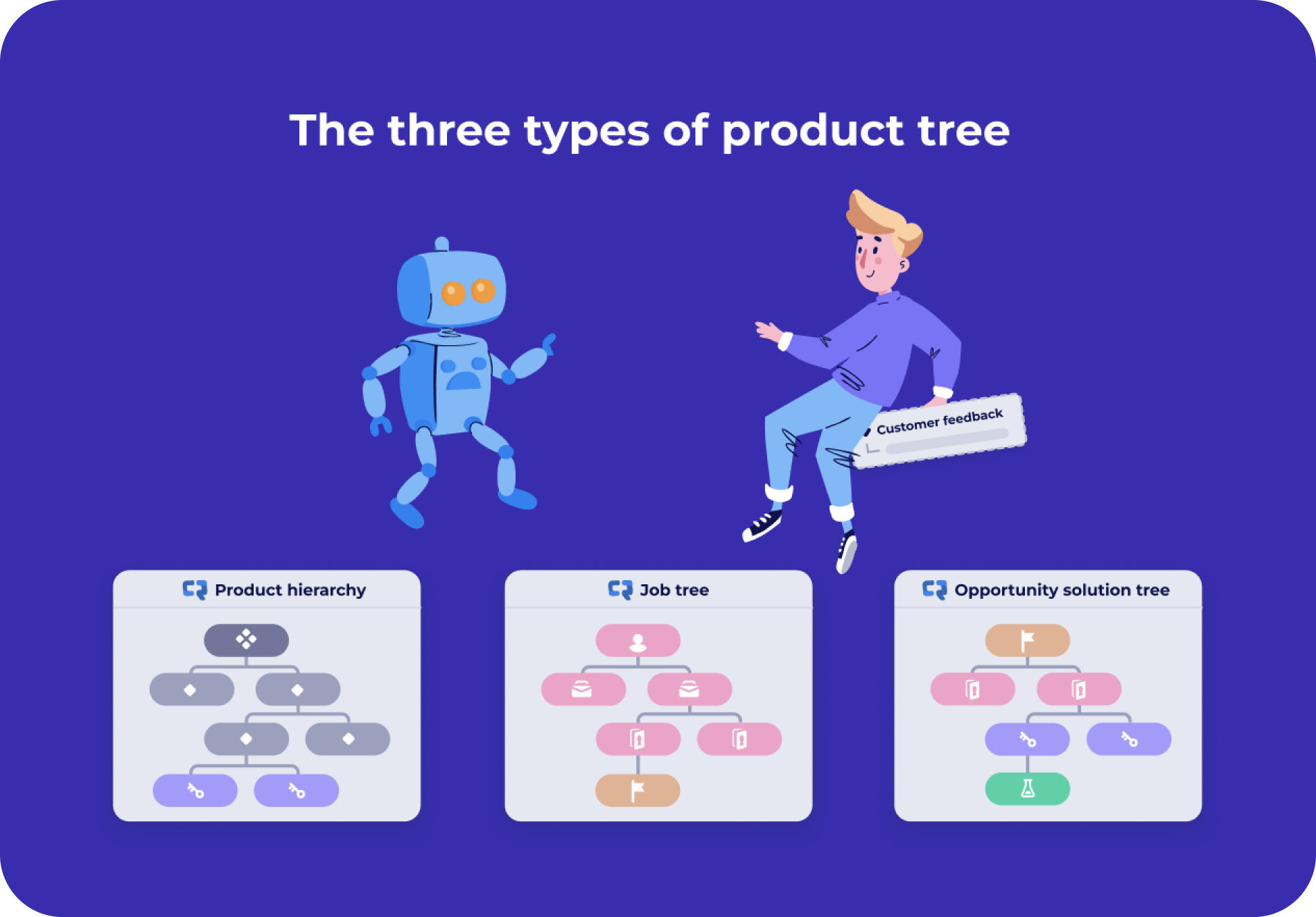 The three types of product tree

Customer feedback

Product hierarchy

Job tree

Opportunity solution tree